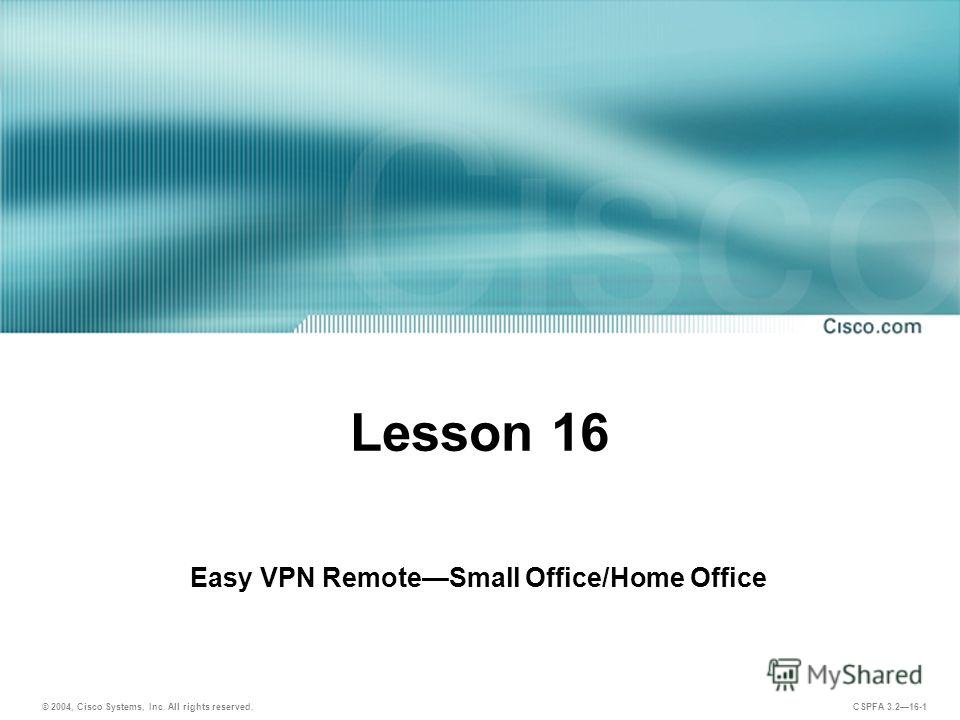 Cisco

Cisco.com

Lesson 16

Easy VPN Remote—Small Office/Home Office

MyShared

© 2004, Cisco Systems, Inc. All rights reserved.

CSPFA 3.2—16-1